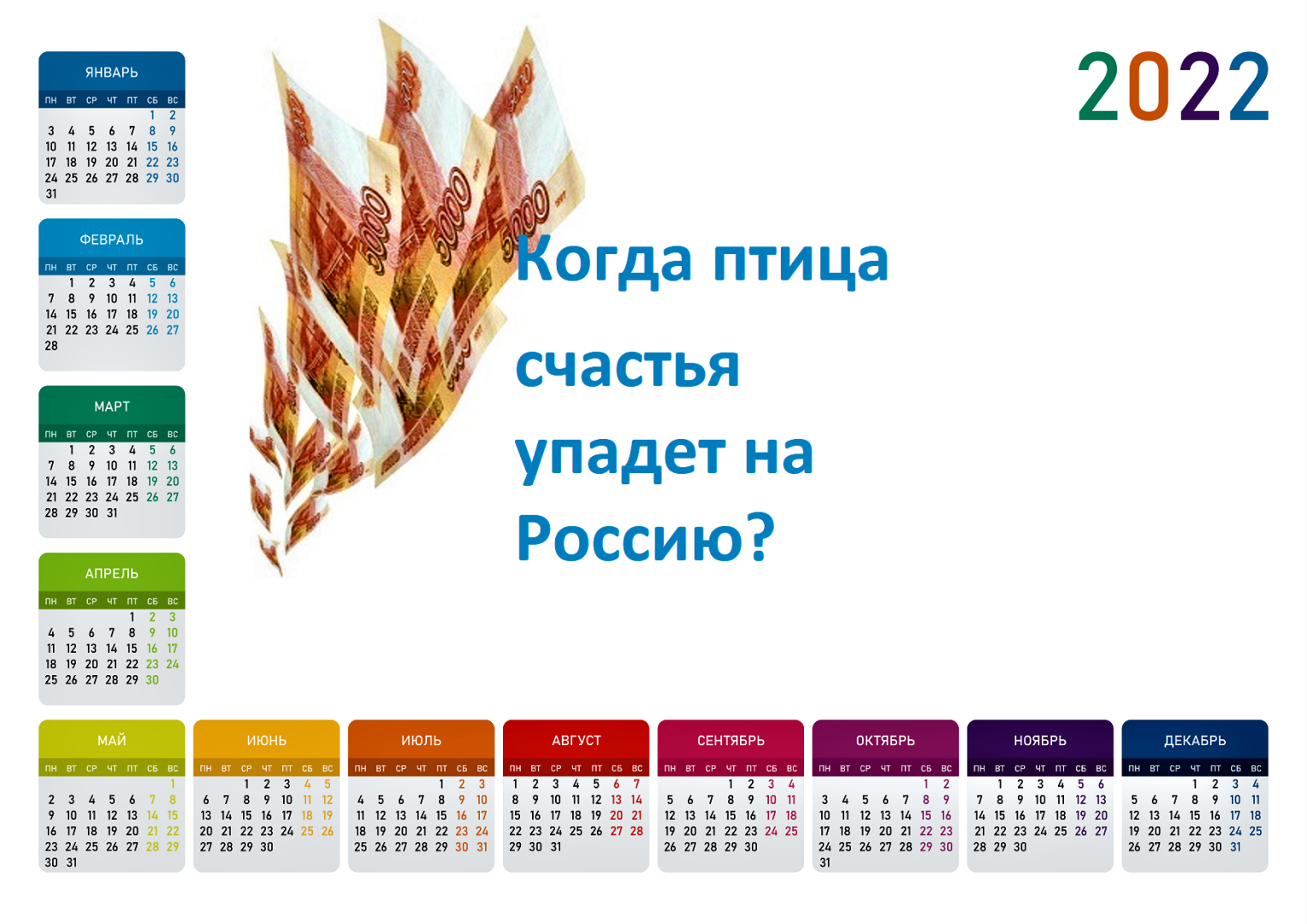 2022

Когда птица счастья упадет на Россию?

ЯНВАРЬ

| ПН | ВТ | СР | ЧТ | ПТ | СБ | ВС |
|---|---|---|---|---|---|---|
| | | | | | 1 | 2 |
| 3 | 4 | 5 | 6 | 7 | 8 | 9 |
| 10 | 11 | 12 | 13 | 14 | 15 | 16 |
| 17 | 18 | 19 | 20 | 21 | 22 | 23 |
| 24 | 25 | 26 | 27 | 28 | 29 | 30 |
| 31 | | | | | | |

ФЕВРАЛЬ

| ПН | ВТ | СР | ЧТ | ПТ | СБ | ВС |
|---|---|---|---|---|---|---|
| | 1 | 2 | 3 | 4 | 5 | 6 |
| 7 | 8 | 9 | 10 | 11 | 12 | 13 |
| 14 | 15 | 16 | 17 | 18 | 19 | 20 |
| 21 | 22 | 23 | 24 | 25 | 26 | 27 |
| 28 | | | | | | |

МАРТ

| ПН | ВТ | СР | ЧТ | ПТ | СБ | ВС |
|---|---|---|---|---|---|---|
| | 1 | 2 | 3 | 4 | 5 | 6 |
| 7 | 8 | 9 | 10 | 11 | 12 | 13 |
| 14 | 15 | 16 | 17 | 18 | 19 | 20 |
| 21 | 22 | 23 | 24 | 25 | 26 | 27 |
| 28 | 29 | 30 | 31 | | | |

АПРЕЛЬ

| ПН | ВТ | СР | ЧТ | ПТ | СБ | ВС |
|---|---|---|---|---|---|---|
| | | | | 1 | 2 | 3 |
| 4 | 5 | 6 | 7 | 8 | 9 | 10 |
| 11 | 12 | 13 | 14 | 15 | 16 | 17 |
| 18 | 19 | 20 | 21 | 22 | 23 | 24 |
| 25 | 26 | 27 | 28 | 29 | 30 | |

МАЙ

| ПН | ВТ | СР | ЧТ | ПТ | СБ | ВС |
|---|---|---|---|---|---|---|
| | | | | | | 1 |
| 2 | 3 | 4 | 5 | 6 | 7 | 8 |
| 9 | 10 | 11 | 12 | 13 | 14 | 15 |
| 16 | 17 | 18 | 19 | 20 | 21 | 22 |
| 23 | 24 | 25 | 26 | 27 | 28 | 29 |
| 30 | 31 | | | | | |

ИЮНЬ

| ПН | ВТ | СР | ЧТ | ПТ | СБ | ВС |
|---|---|---|---|---|---|---|
| | | 1 | 2 | 3 | 4 | 5 |
| 6 | 7 | 8 | 9 | 10 | 11 | 12 |
| 13 | 14 | 15 | 16 | 17 | 18 | 19 |
| 20 | 21 | 22 | 23 | 24 | 25 | 26 |
| 27 | 28 | 29 | 30 | | | |

ИЮЛЬ

| ПН | ВТ | СР | ЧТ | ПТ | СБ | ВС |
|---|---|---|---|---|---|---|
| | | | | 1 | 2 | 3 |
| 4 | 5 | 6 | 7 | 8 | 9 | 10 |
| 11 | 12 | 13 | 14 | 15 | 16 | 17 |
| 18 | 19 | 20 | 21 | 22 | 23 | 24 |
| 25 | 26 | 27 | 28 | 29 | 30 | 31 |

АВГУСТ

| ПН | ВТ | СР | ЧТ | ПТ | СБ | ВС |
|---|---|---|---|---|---|---|
| 1 | 2 | 3 | 4 | 5 | 6 | 7 |
| 8 | 9 | 10 | 11 | 12 | 13 | 14 |
| 15 | 16 | 17 | 18 | 19 | 20 | 21 |
| 22 | 23 | 24 | 25 | 26 | 27 | 28 |
| 29 | 30 | 31 | | | | |

СЕНТЯБРЬ

| ПН | ВТ | СР | ЧТ | ПТ | СБ | ВС |
|---|---|---|---|---|---|---|
| | | | 1 | 2 | 3 | 4 |
| 5 | 6 | 7 | 8 | 9 | 10 | 11 |
| 12 | 13 | 14 | 15 | 16 | 17 | 18 |
| 19 | 20 | 21 | 22 | 23 | 24 | 25 |
| 26 | 27 | 28 | 29 | 30 | | |

ОКТЯБРЬ

| ПН | ВТ | СР | ЧТ | ПТ | СБ | ВС |
|---|---|---|---|---|---|---|
| | | | | | 1 | 2 |
| 3 | 4 | 5 | 6 | 7 | 8 | 9 |
| 10 | 11 | 12 | 13 | 14 | 15 | 16 |
| 17 | 18 | 19 | 20 | 21 | 22 | 23 |
| 24 | 25 | 26 | 27 | 28 | 29 | 30 |
| 31 | | | | | | |

НОЯБРЬ

| ПН | ВТ | СР | ЧТ | ПТ | СБ | ВС |
|---|---|---|---|---|---|---|
| | 1 | 2 | 3 | 4 | 5 | 6 |
| 7 | 8 | 9 | 10 | 11 | 12 | 13 |
| 14 | 15 | 16 | 17 | 18 | 19 | 20 |
| 21 | 22 | 23 | 24 | 25 | 26 | 27 |
| 28 | 29 | 30 | | | | |

ДЕКАБРЬ

| ПН | ВТ | СР | ЧТ | ПТ | СБ | ВС |
|---|---|---|---|---|---|---|
| | | | 1 | 2 | 3 | 4 |
| 5 | 6 | 7 | 8 | 9 | 10 | 11 |
| 12 | 13 | 14 | 15 | 16 | 17 | 18 |
| 19 | 20 | 21 | 22 | 23 | 24 | 25 |
| 26 | 27 | 28 | 29 | 30 | 31 | |